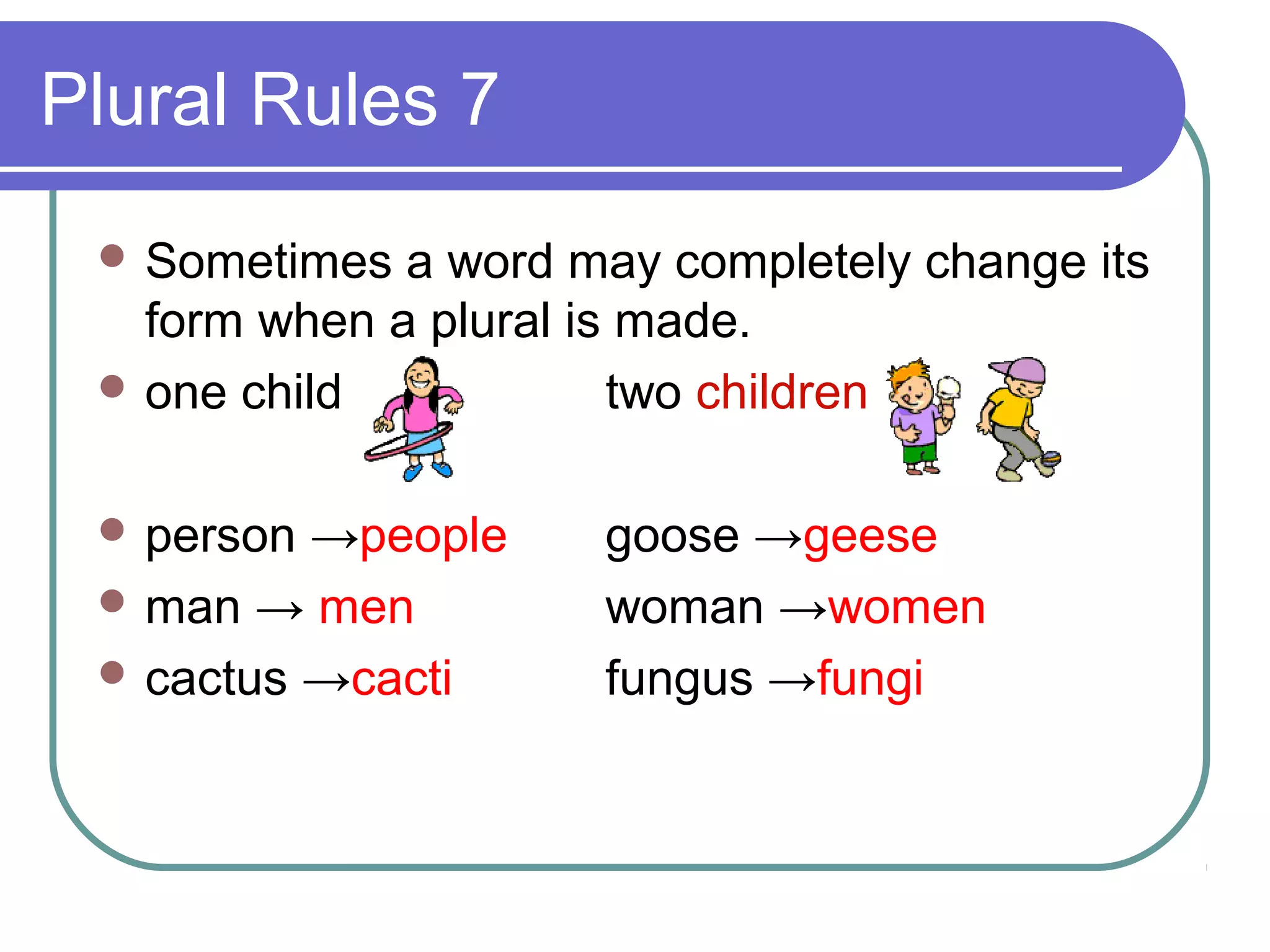 Plural Rules 7

- Sometimes a word may completely change its form when a plural is made.
- one child two children
- person →people goose →geese
- man → men woman →women
- cactus →cacti fungus →fungi